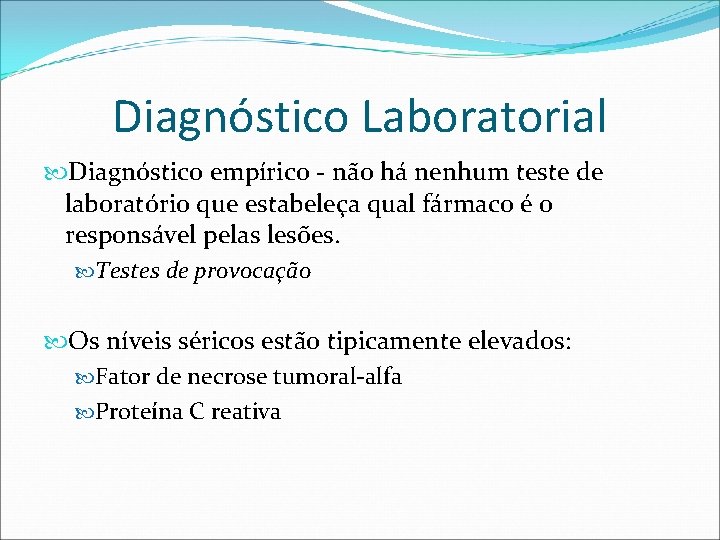 Diagnóstico Laboratorial

Diagnóstico empírico - não há nenhum teste de laboratório que estabeleça qual fármaco é o responsável pelas lesões.

Testes de provocação

Os níveis séricos estão tipicamente elevados:

Fator de necrose tumoral-alfa

Proteína C reativa